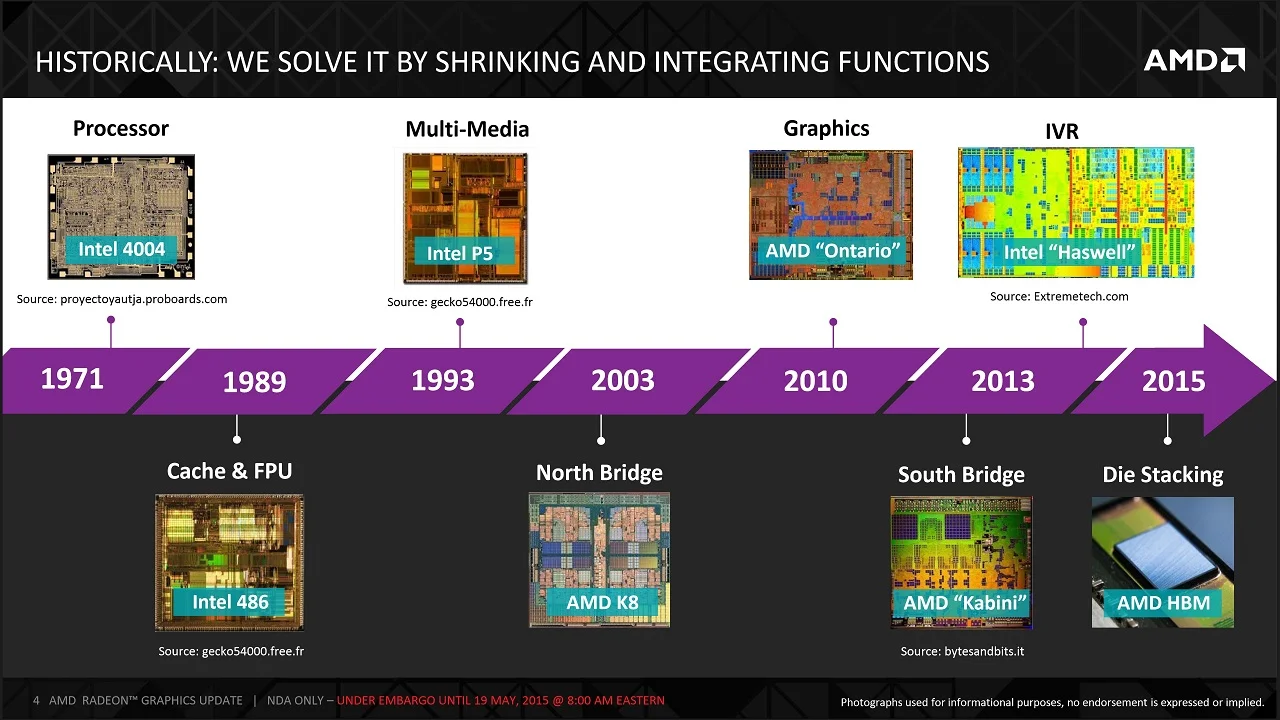 HISTORICALLY: WE SOLVE IT BY SHRINKING AND INTEGRATING FUNCTIONS

AMD

Processor

Intel 4004

Source: proyectoyautja.proboards.com

Multi-Media

Intel P5

Source: gecko54000.free.fr

Graphics

AMD "Ontario"

IVR

Intel "Haswell"

Source: Extremetech.com

1971

1989

1993

2003

2010

2013

2015

Cache & FPU

Intel 486

Source: gecko54000.free.fr

North Bridge

AMD K8

South Bridge

AMD "Kabini"

Source: bytesandbits.it

Die Stacking

AMD HBM

4 AMD RADEON™ GRAPHICS UPDATE | NDA ONLY – UNDER EMBARGO UNTIL 19 MAY, 2015 @ 8:00 AM EASTERN

Photographs used for informational purposes, no endorsement is expressed or implied.